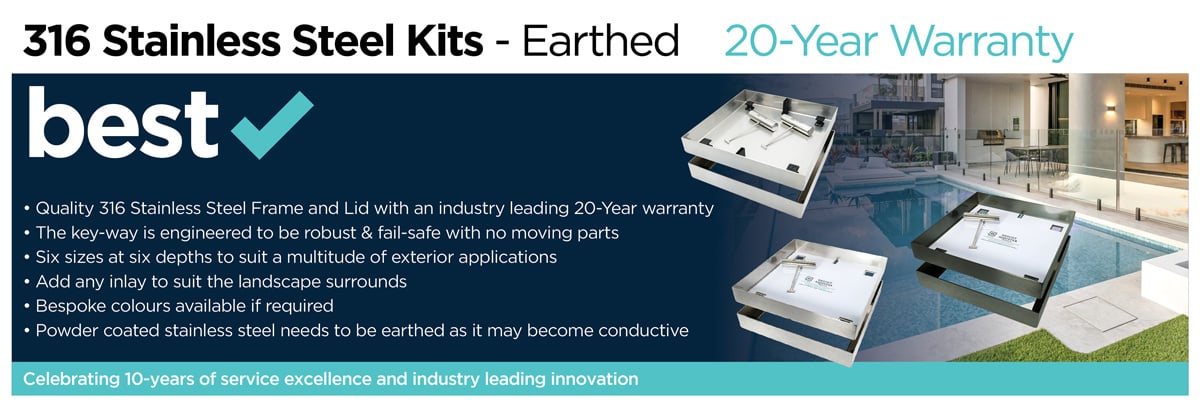 316 Stainless Steel Kits - Earthed 20-Year Warranty

best

• Quality 316 Stainless Steel Frame and Lid with an industry leading 20-Year warranty
• The key-way is engineered to be robust & fail-safe with no moving parts
• Six sizes at six depths to suit a multitude of exterior applications
• Add any inlay to suit the landscape surrounds
• Bespoke colours available if required
• Powder coated stainless steel needs to be earthed as it may become conductive

Celebrating 10-years of service excellence and industry leading innovation